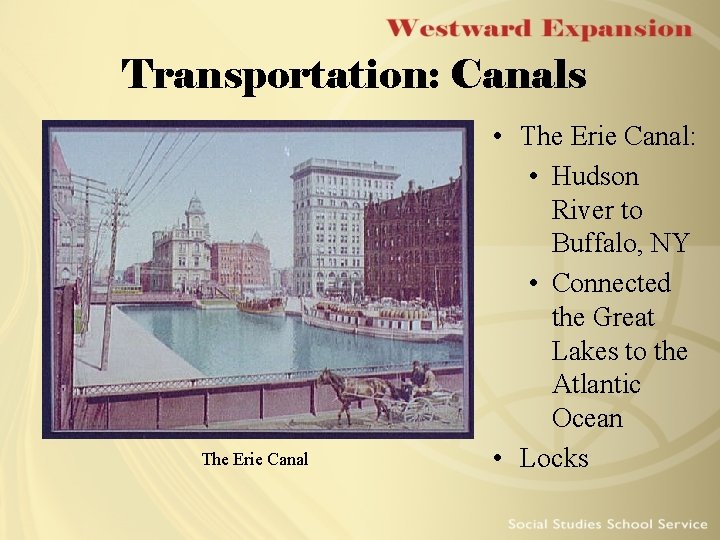 Westward Expansion

Transportation: Canals

The Erie Canal

• The Erie Canal:
• Hudson River to Buffalo, NY
• Connected the Great Lakes to the Atlantic Ocean
• Locks

Social Studies School Service